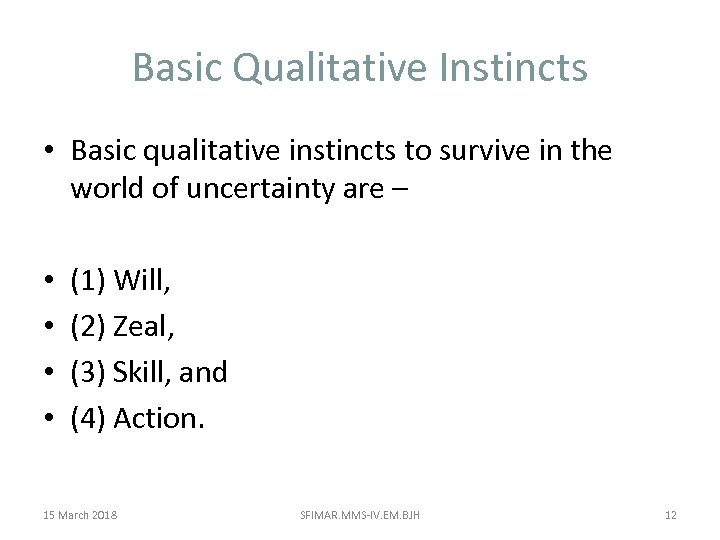 Basic Qualitative Instincts

• Basic qualitative instincts to survive in the world of uncertainty are –

• (1) Will,
• (2) Zeal,
• (3) Skill, and
• (4) Action.

15 March 2018

SFIMAR.MMS-IV.EM.BJH

12